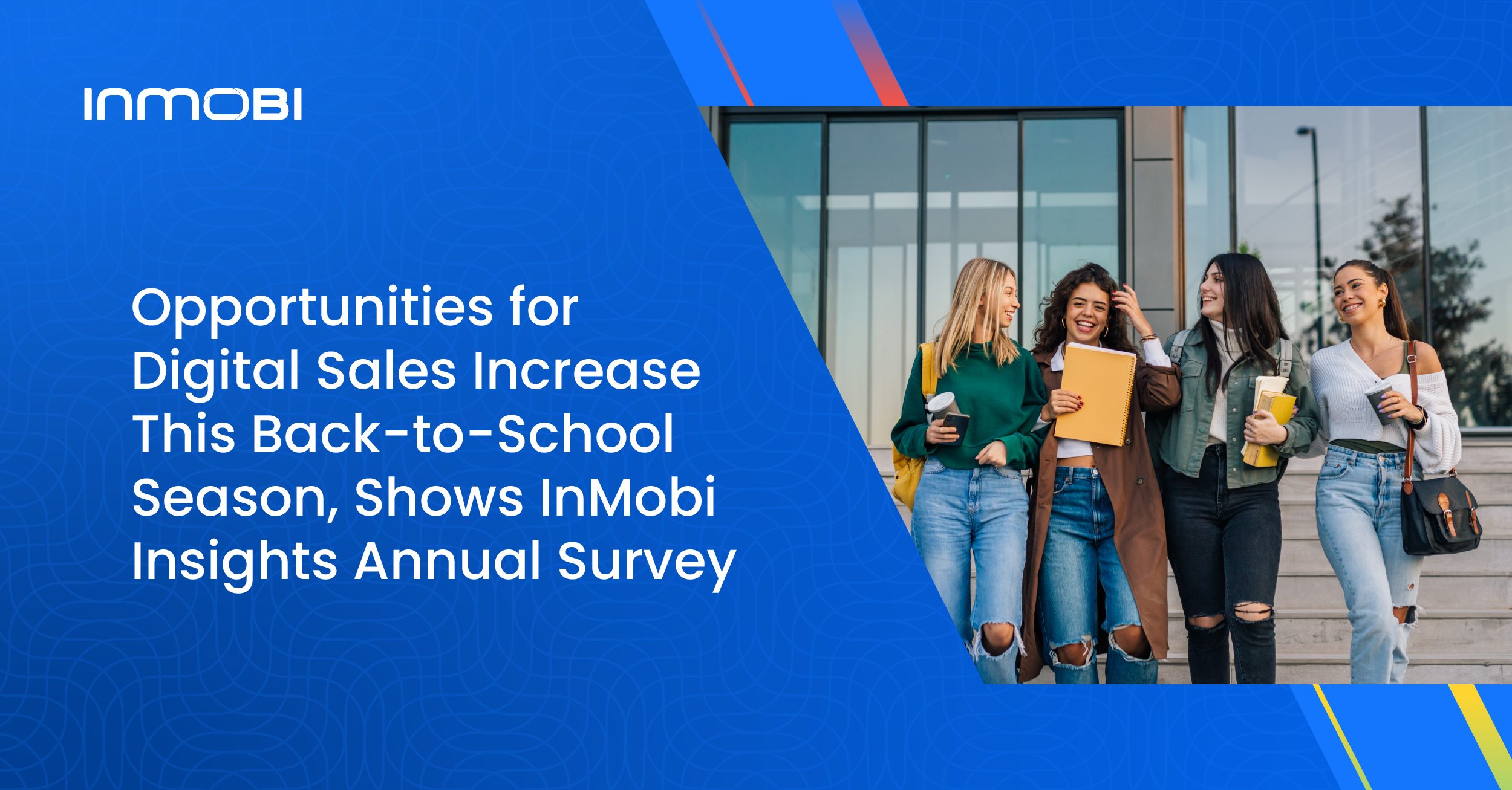 INMOBI

Opportunities for Digital Sales Increase This Back-to-School Season, Shows InMobi Insights Annual Survey